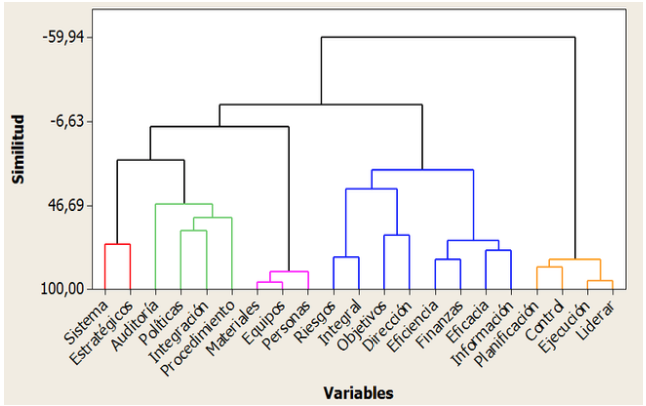 Similitud

-59,94

-6,63

46,69

100,00

Sistema
Estratégicos
Auditoría
Políticas
Integración
Procedimiento
Materiales
Equipos
Personas
Riesgos
Integral
Objetivos
Dirección
Eficiencia
Finanzas
Eficacia
Información
Planificación
Control
Ejecución
Liderar

Variables